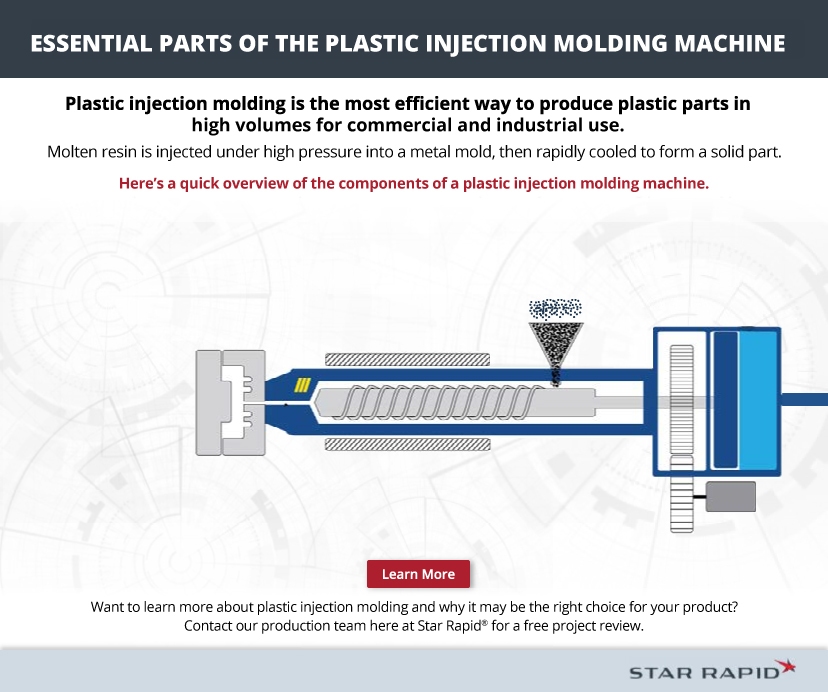 ESSENTIAL PARTS OF THE PLASTIC INJECTION MOLDING MACHINE

Plastic injection molding is the most efficient way to produce plastic parts in high volumes for commercial and industrial use.

Molten resin is injected under high pressure into a metal mold, then rapidly cooled to form a solid part.

Here's a quick overview of the components of a plastic injection molding machine.

Learn More

Want to learn more about plastic injection molding and why it may be the right choice for your product? Contact our production team here at Star Rapid® for a free project review.

STAR RAPID